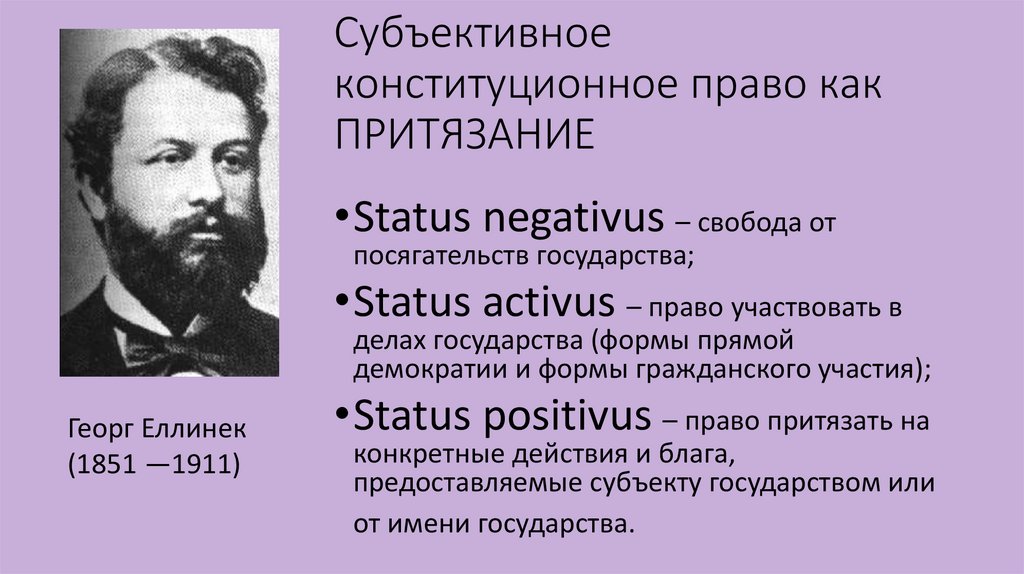 Субъективное конституционное право как ПРИТЯЗАНИЕ

•Status negativus – свобода от посягательств государства;

•Status activus – право участвовать в делах государства (формы прямой демократии и формы гражданского участия);

•Status positivus – право притязать на конкретные действия и блага, предоставляемые субъекту государством или от имени государства.

Георг Еллинек
(1851 —1911)